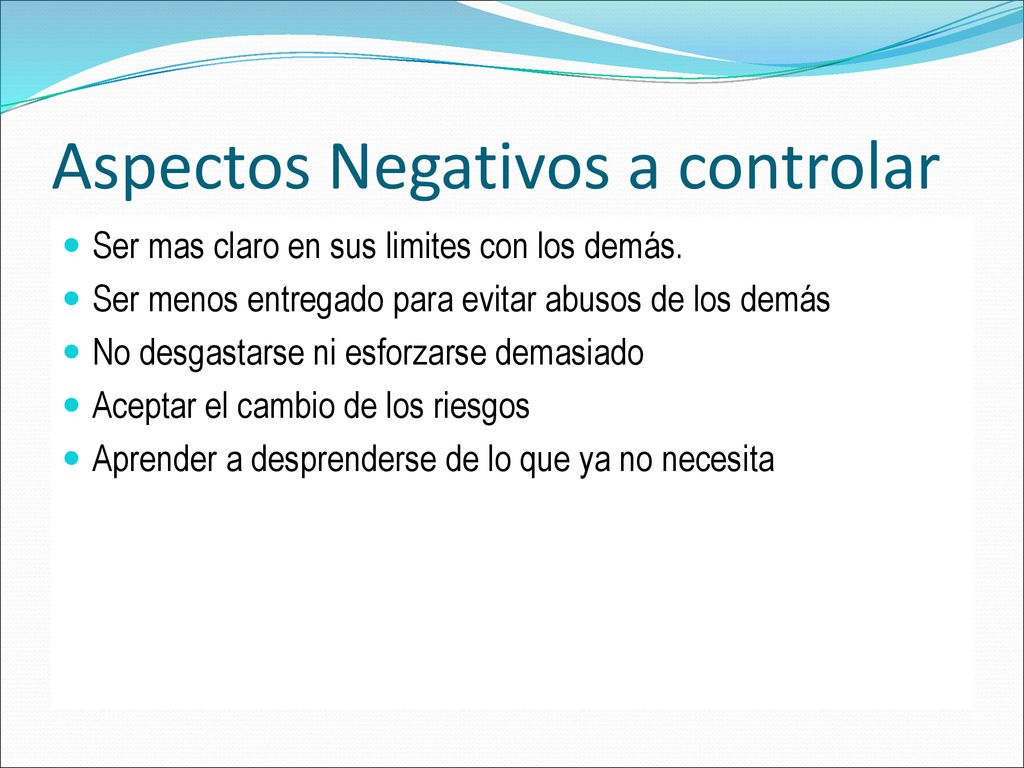 Aspectos Negativos a controlar

- Ser mas claro en sus limites con los demás.
- Ser menos entregado para evitar abusos de los demás
- No desgastarse ni esforzarse demasiado
- Aceptar el cambio de los riesgos
- Aprender a desprenderse de lo que ya no necesita